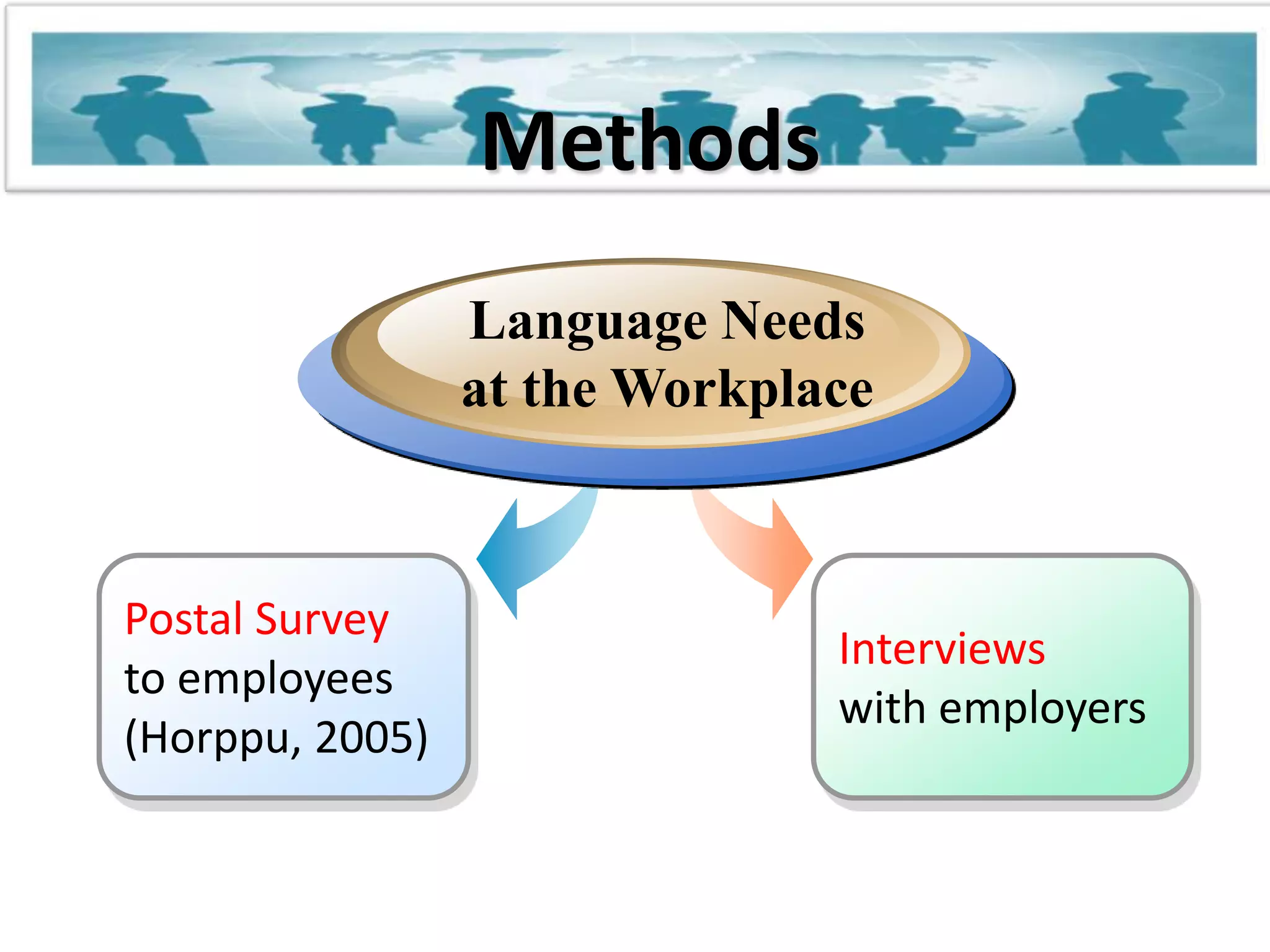 Methods

Language Needs at the Workplace

Postal Survey
to employees
(Horppu, 2005)

Interviews
with employers